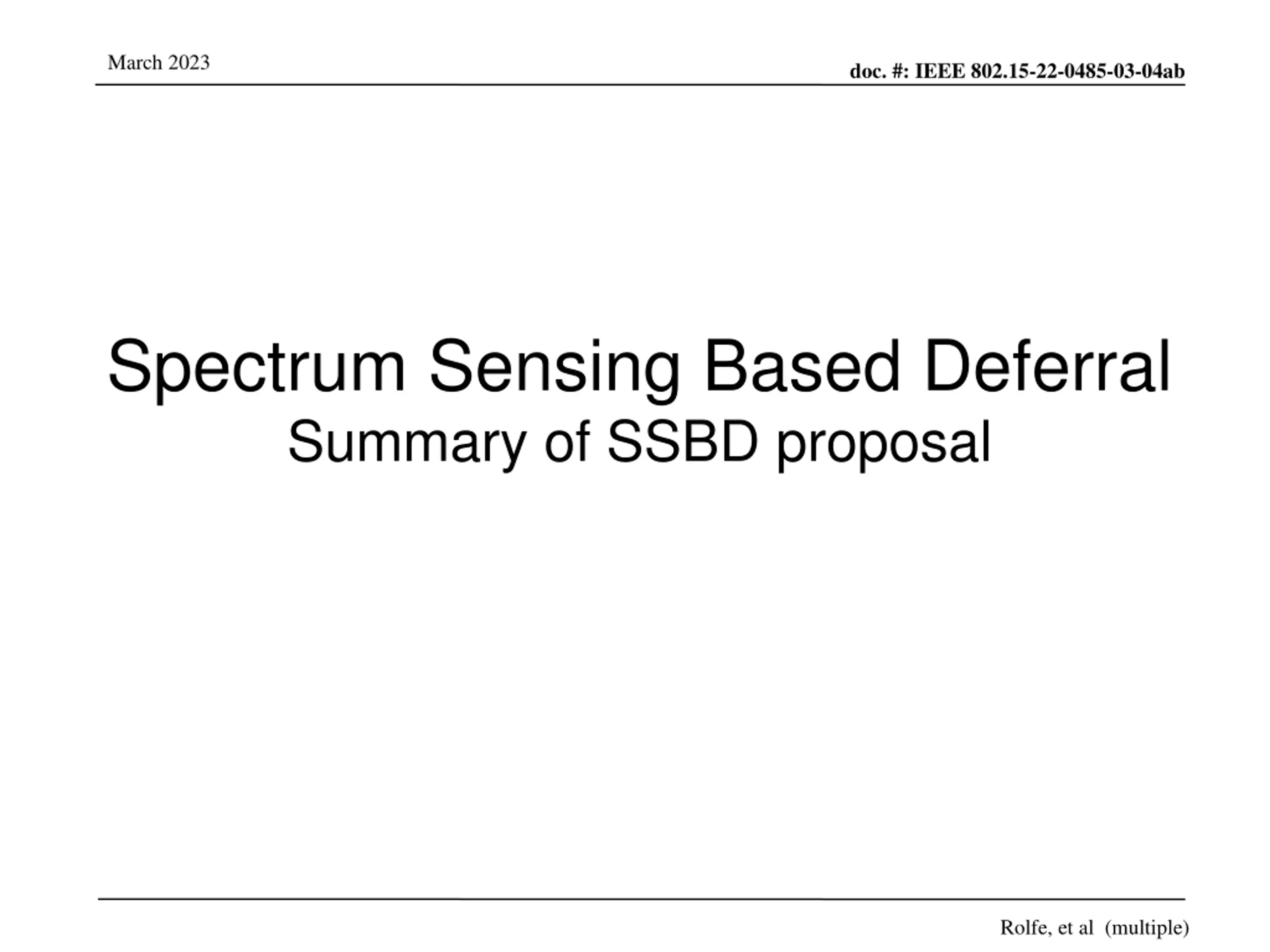 March 2023

doc. #: IEEE 802.15-22-0485-03-04ab

Spectrum Sensing Based Deferral
Summary of SSBD proposal

Rolfe, et al (multiple)